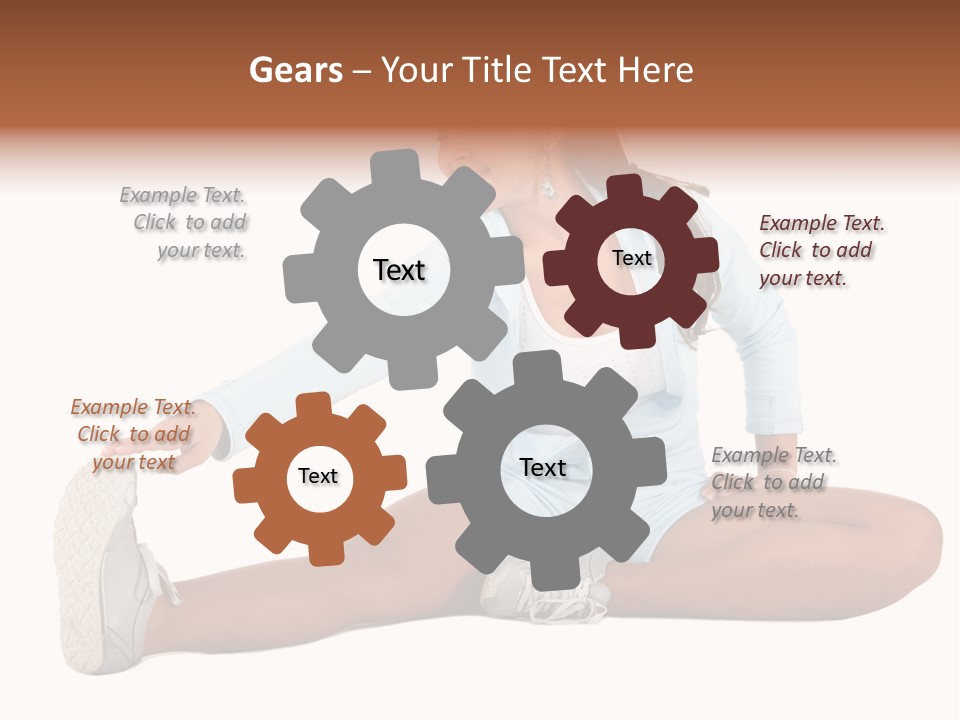 Gears – Your Title Text Here

Example Text. Click to add your text.

Text

Text

Example Text. Click to add your text.

Example Text. Click to add your text

Text

Text

Example Text. Click to add your text.